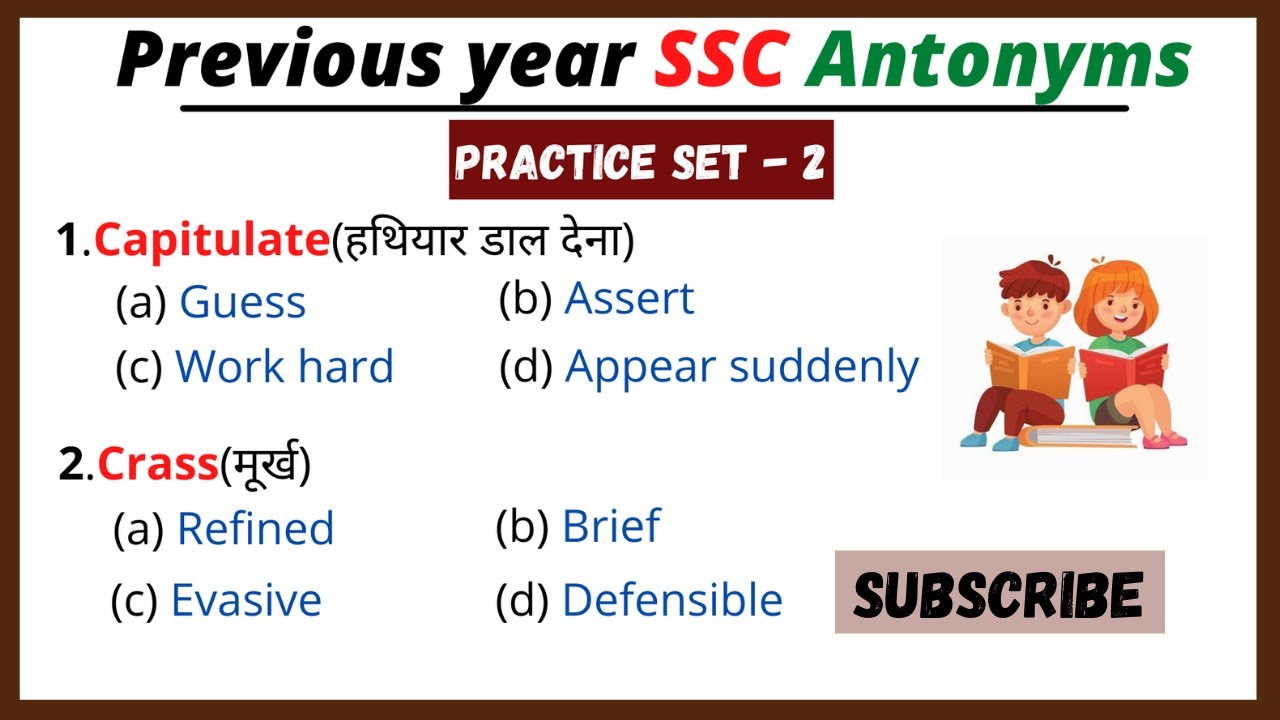 Previous year SSC Antonyms

PRACTICE SET - 2

1.Capitulate(हथियार डाल देना)
(a) Guess
(b) Assert
(c) Work hard
(d) Appear suddenly

2.Crass(मूर्ख)
(a) Refined
(b) Brief
(c) Evasive
(d) Defensible

SUBSCRIBE